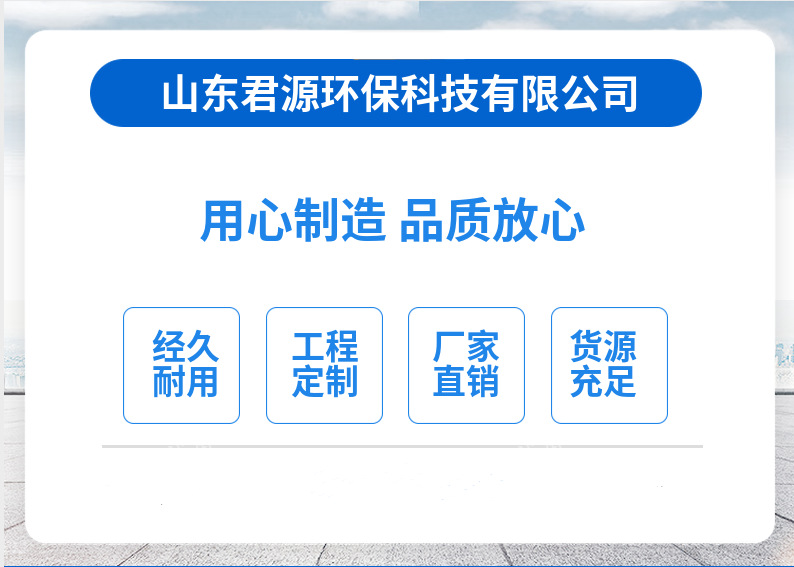 山东君源环保科技有限公司

用心制造 品质放心

经久耐用

工程定制

厂家直销

货源充足